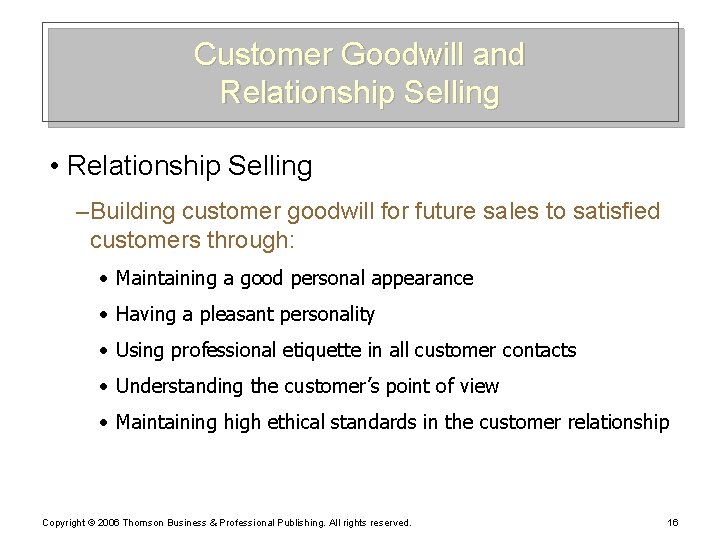 Customer Goodwill and Relationship Selling

• Relationship Selling

–Building customer goodwill for future sales to satisfied customers through:

• Maintaining a good personal appearance

• Having a pleasant personality

• Using professional etiquette in all customer contacts

• Understanding the customer's point of view

• Maintaining high ethical standards in the customer relationship

Copyright © 2006 Thomson Business & Professional Publishing. All rights reserved.

16